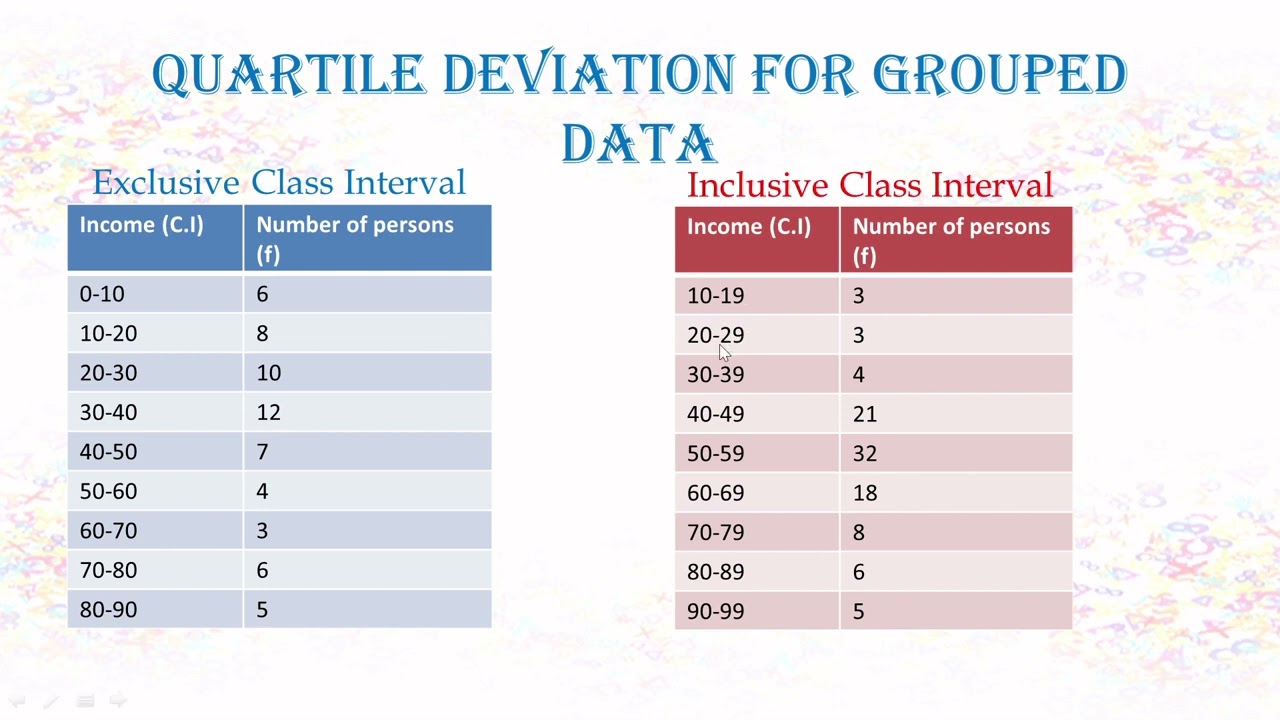 QUARTILE DEVIATION FOR GROUPED DATA

Exclusive Class Interval

| Income (C.I) | Number of persons (f) |
|---|---|
| 0-10 | 6 |
| 10-20 | 8 |
| 20-30 | 10 |
| 30-40 | 12 |
| 40-50 | 7 |
| 50-60 | 4 |
| 60-70 | 3 |
| 70-80 | 6 |
| 80-90 | 5 |

Inclusive Class Interval

| Income (C.I) | Number of persons (f) |
|---|---|
| 10-19 | 3 |
| 20-29 | 3 |
| 30-39 | 4 |
| 40-49 | 21 |
| 50-59 | 32 |
| 60-69 | 18 |
| 70-79 | 8 |
| 80-89 | 6 |
| 90-99 | 5 |